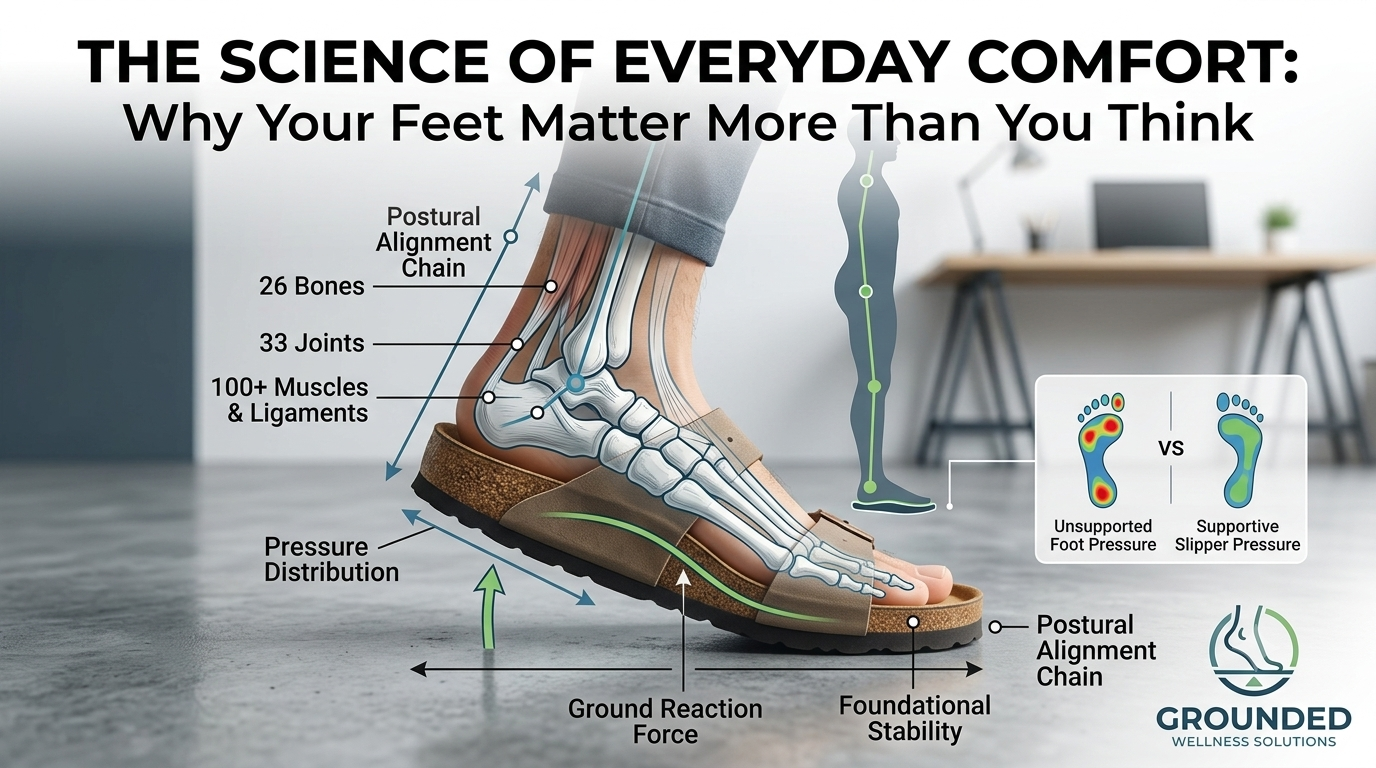 THE SCIENCE OF EVERYDAY COMFORT:
Why Your Feet Matter More Than You Think

Postural Alignment Chain

26 Bones

33 Joints

100+ Muscles & Ligaments

Pressure Distribution

Ground Reaction Force

Foundational Stability

Postural Alignment Chain

VS

Unsupported Foot Pressure

Supportive Slipper Pressure

GROUNDED
WELLNESS SOLUTIONS